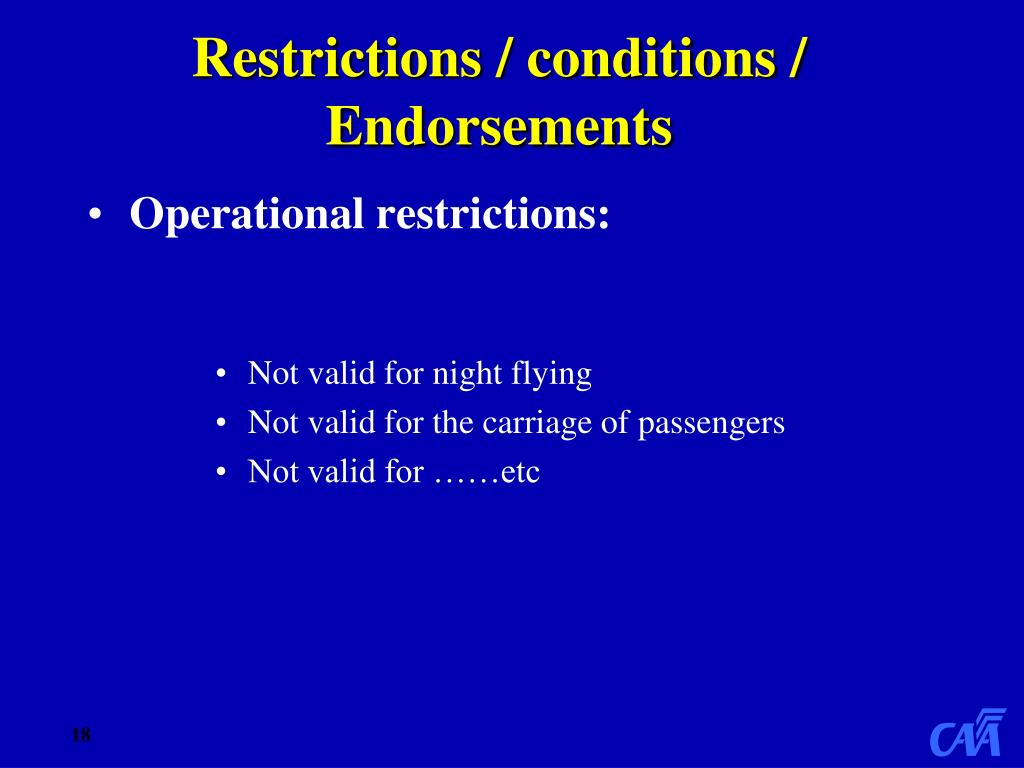 Restrictions / conditions / Endorsements

• Operational restrictions:

• Not valid for night flying
• Not valid for the carriage of passengers
• Not valid for ……etc

18

CAA